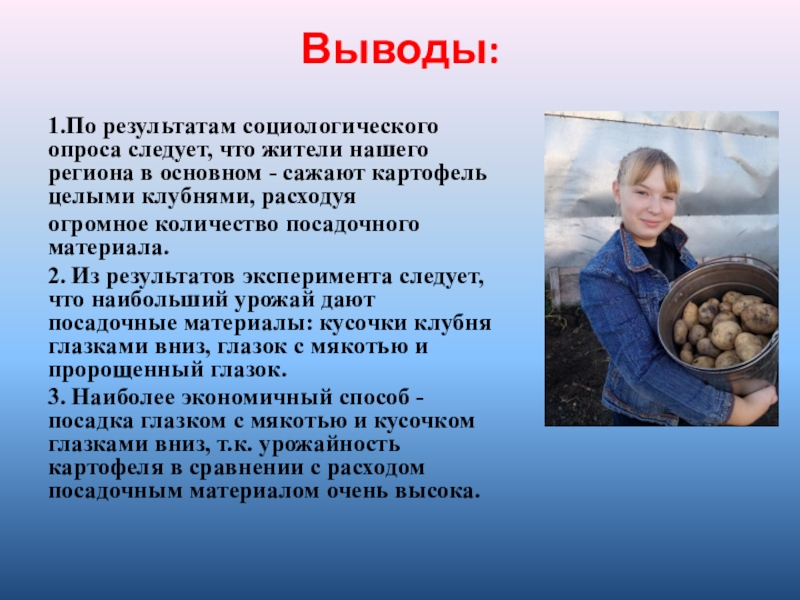 Выводы:

1.По результатам социологического опроса следует, что жители нашего региона в основном - сажают картофель целыми клубнями, расходуя огромное количество посадочного материала.

2. Из результатов эксперимента следует, что наибольший урожай дают посадочные материалы: кусочки клубня глазками вниз, глазок с мякотью и пророщенный глазок.

3. Наиболее экономичный способ - посадка глазком с мякотью и кусочком глазками вниз, т.к. урожайность картофеля в сравнении с расходом посадочным материалом очень высока.